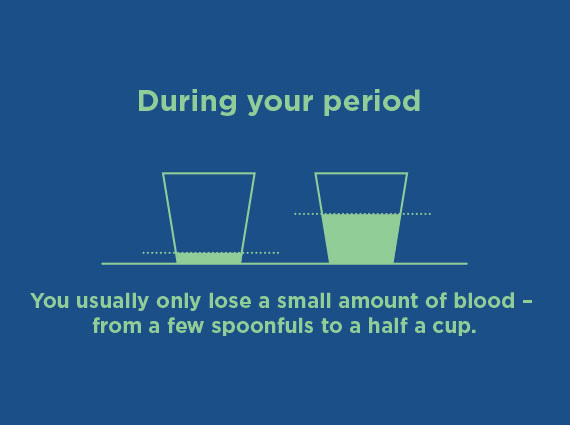 During your period

You usually only lose a small amount of blood – from a few spoonfuls to a half a cup.